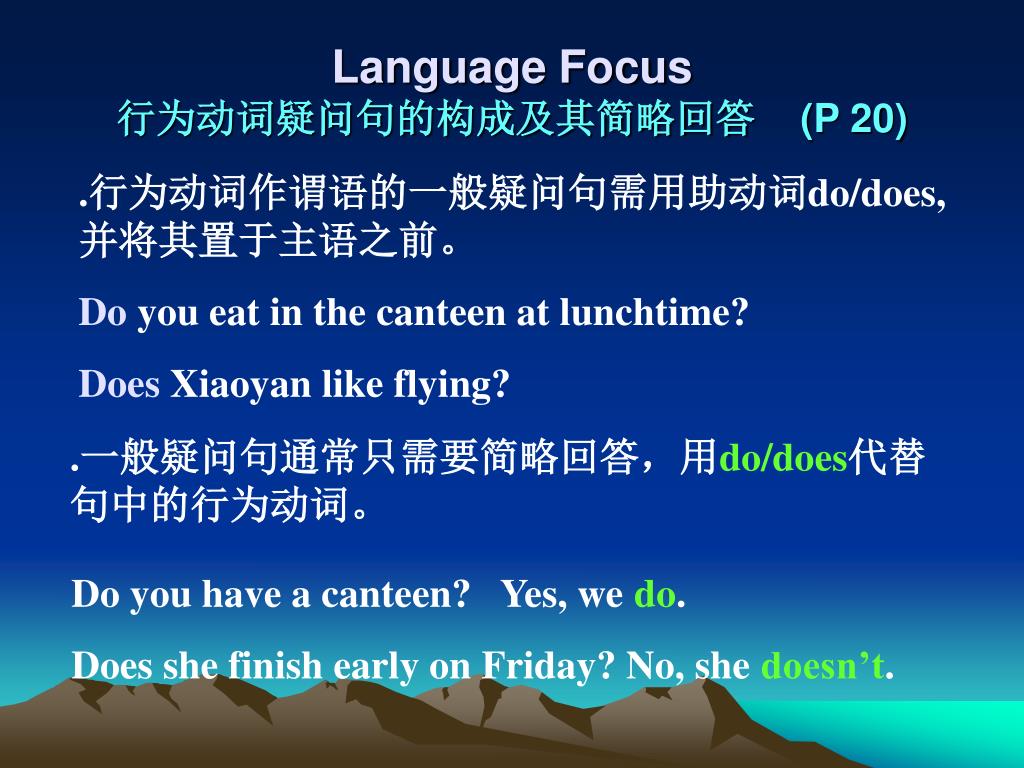 Language Focus
行为动词疑问句的构成及其简略回答 (P 20)

.行为动词作谓语的一般疑问句需用助动词do/does, 并将其置于主语之前。

Do you eat in the canteen at lunchtime?

Does Xiaoyan like flying?

.一般疑问句通常只需要简略回答，用do/does代替句中的行为动词。

Do you have a canteen? Yes, we do.

Does she finish early on Friday? No, she doesn’t.